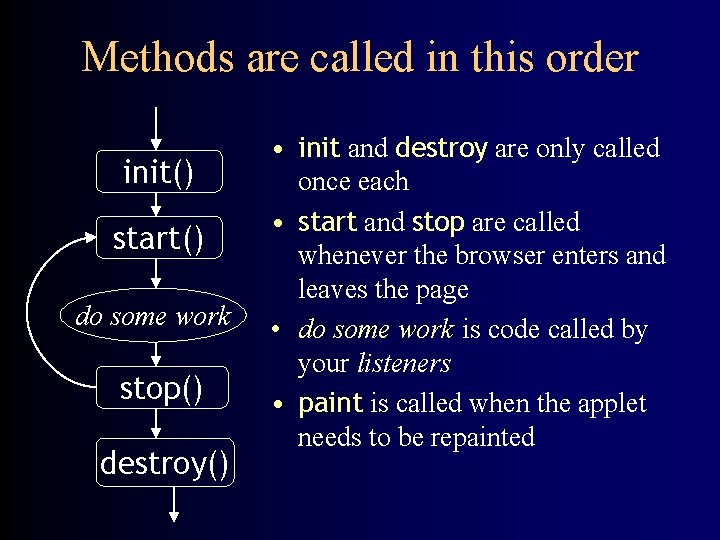 Methods are called in this order

init()

start()

do some work

stop()

destroy()

• init and destroy are only called once each

• start and stop are called whenever the browser enters and leaves the page

• do some work is code called by your listeners

• paint is called when the applet needs to be repainted